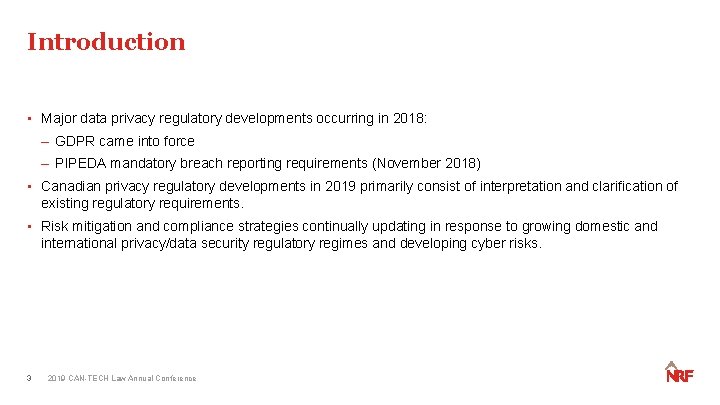 Introduction

▪ Major data privacy regulatory developments occurring in 2018:

– GDPR came into force

– PIPEDA mandatory breach reporting requirements (November 2018)

▪ Canadian privacy regulatory developments in 2019 primarily consist of interpretation and clarification of existing regulatory requirements.

▪ Risk mitigation and compliance strategies continually updating in response to growing domestic and international privacy/data security regulatory regimes and developing cyber risks.

3 2019 CAN-TECH Law Annual Conference

NRF